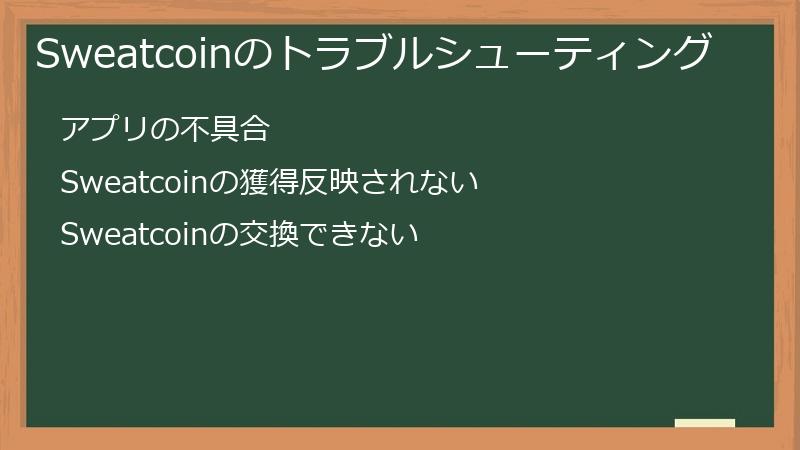 Sweatcoinのトラブルシューティング

アプリの不具合

Sweatcoinの獲得反映されない

Sweatcoinの交換できない